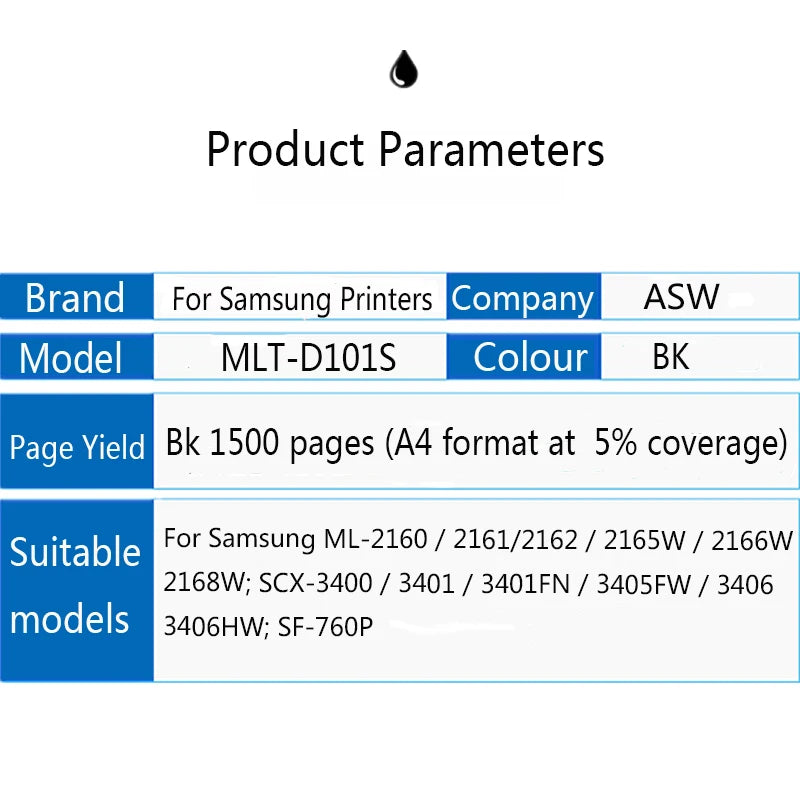 Product Parameters

| Brand | For Samsung Printers | Company | ASW |
|---|---|---|---|
| Model | MLT-D101S | Colour | BK |
| Page Yield | Bk 1500 pages (A4 format at 5% coverage) | | |
| Suitable models | For Samsung ML-2160 / 2161/2162 / 2165W / 2166W 2168W; SCX-3400 / 3401 / 3401FN / 3405FW / 3406 3406HW; SF-760P | | |